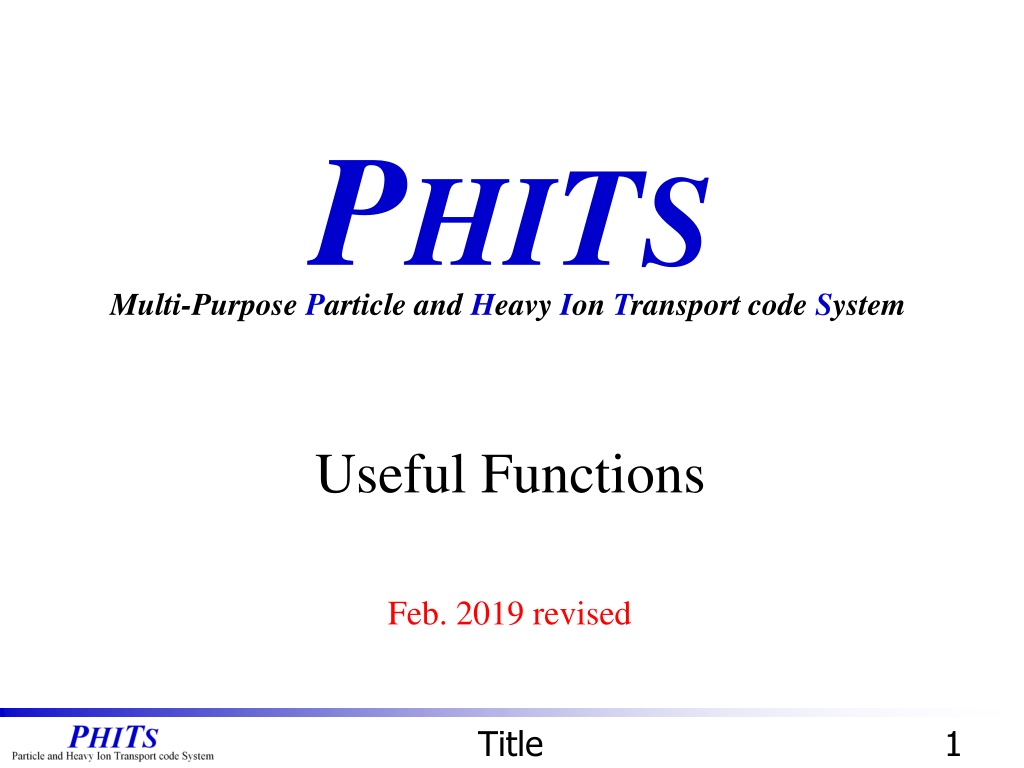 PHITS

Multi-Purpose Particle and Heavy Ion Transport code System

Useful Functions

Feb. 2019 revised

PHITS
Particle and Heavy Ion Transport code System

Title

1